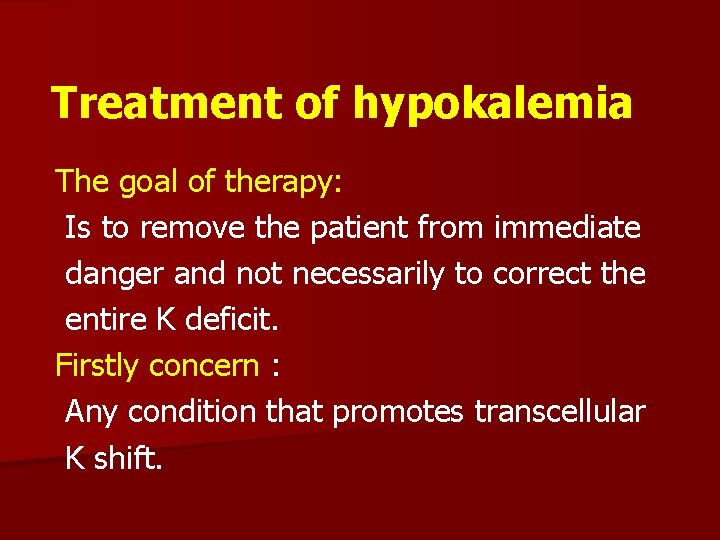 Treatment of hypokalemia

The goal of therapy:

Is to remove the patient from immediate danger and not necessarily to correct the entire K deficit.

Firstly concern :

Any condition that promotes transcellular K shift.